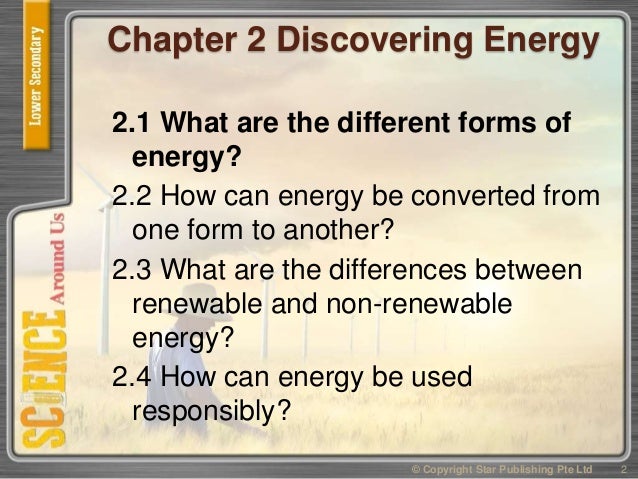 Lower Secondary

SCIENCE Around Us

Chapter 2 Discovering Energy

2.1 What are the different forms of energy?

2.2 How can energy be converted from one form to another?

2.3 What are the differences between renewable and non-renewable energy?

2.4 How can energy be used responsibly?

© Copyright Star Publishing Pte Ltd 2